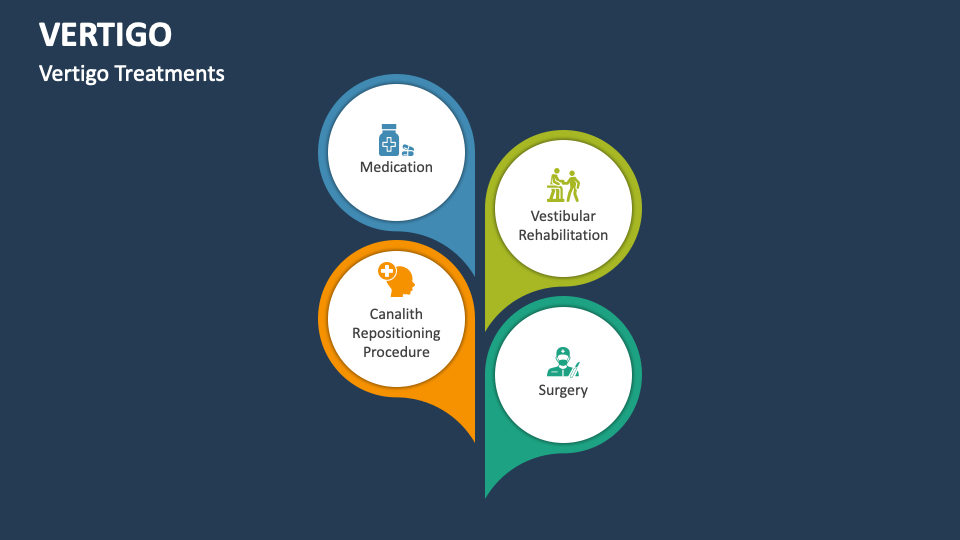 VERTIGO

Vertigo Treatments

Medication

Vestibular Rehabilitation

Canalith Repositioning Procedure

Surgery